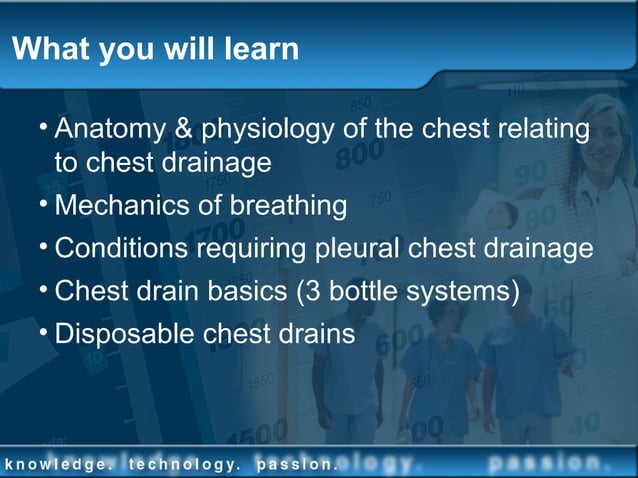 What you will learn

• Anatomy & physiology of the chest relating to chest drainage
• Mechanics of breathing
• Conditions requiring pleural chest drainage
• Chest drain basics (3 bottle systems)
• Disposable chest drains

knowledge. technology. passion.